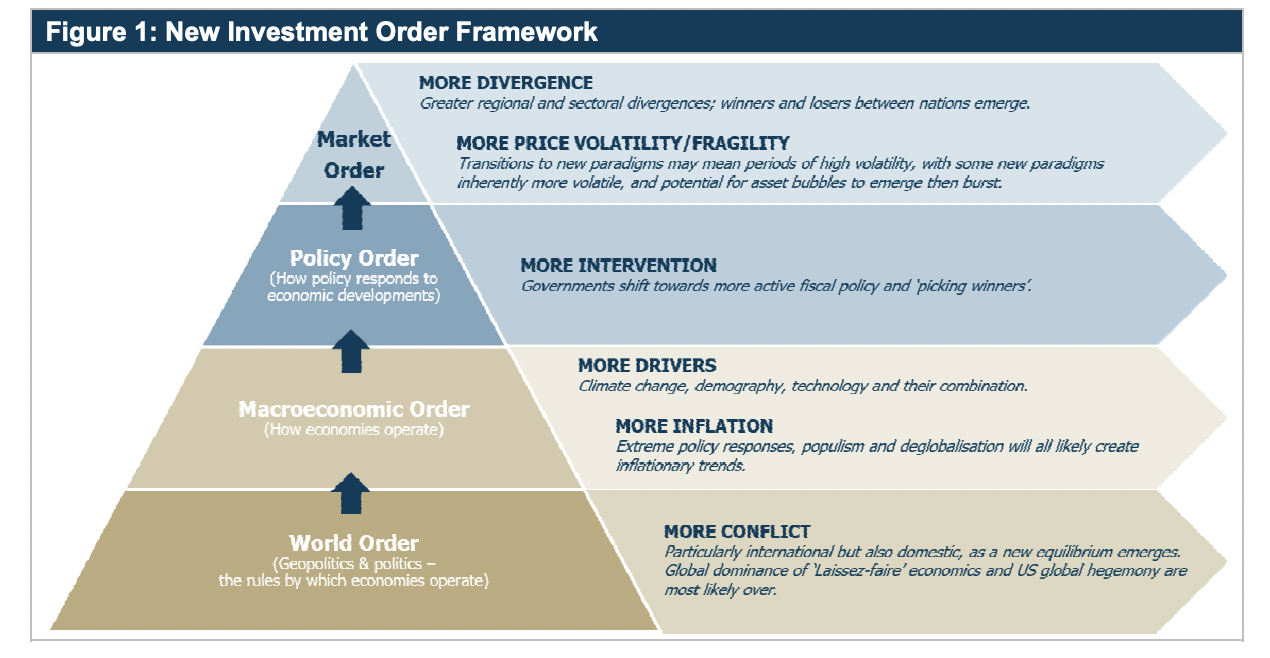 Figure 1: New Investment Order Framework

Market Order

MORE DIVERGENCE
Greater regional and sectoral divergences; winners and losers between nations emerge.

MORE PRICE VOLATILITY/FRAGILITY
Transitions to new paradigms may mean periods of high volatility, with some new paradigms inherently more volatile, and potential for asset bubbles to emerge then burst.

Policy Order
(How policy responds to economic developments)

MORE INTERVENTION
Governments shift towards more active fiscal policy and 'picking winners'.

Macroeconomic Order
(How economies operate)

MORE DRIVERS
Climate change, demography, technology and their combination.

MORE INFLATION
Extreme policy responses, populism and deglobalisation will all likely create inflationary trends.

World Order
(Geopolitics & politics – the rules by which economies operate)

MORE CONFLICT
Particularly international but also domestic, as a new equilibrium emerges. Global dominance of 'Laissez-faire' economics and US global hegemony are most likely over.